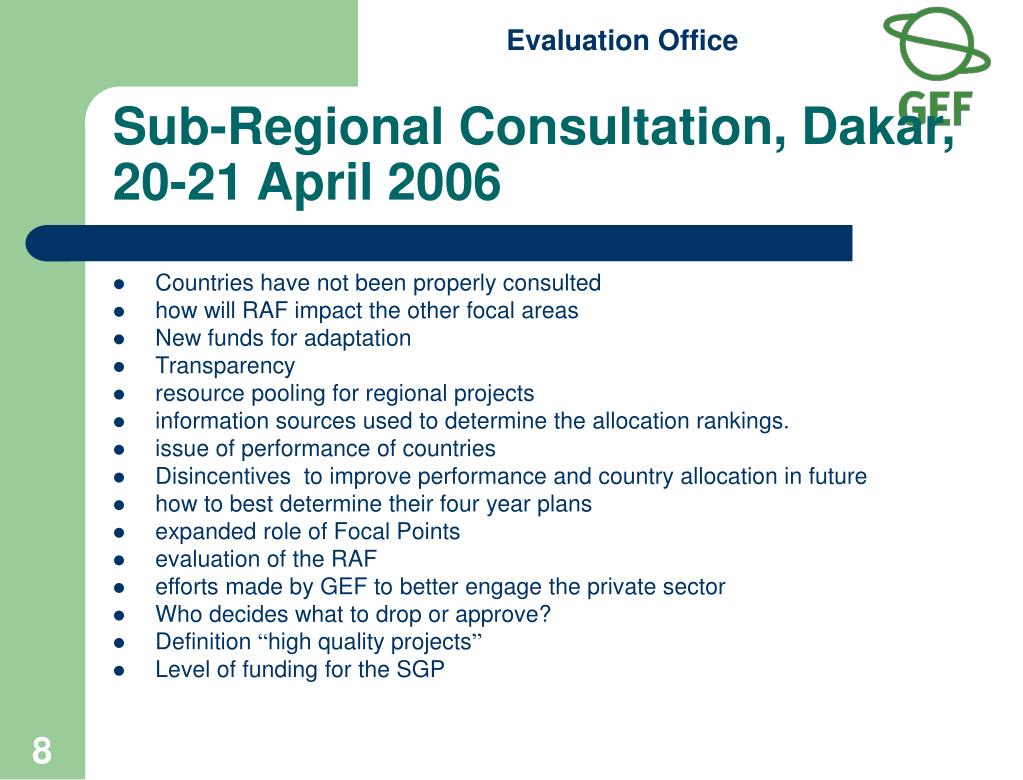 Evaluation Office

GEF

Sub-Regional Consultation, Dakar, 20-21 April 2006

- Countries have not been properly consulted
- how will RAF impact the other focal areas
- New funds for adaptation
- Transparency
- resource pooling for regional projects
- information sources used to determine the allocation rankings.
- issue of performance of countries
- Disincentives to improve performance and country allocation in future
- how to best determine their four year plans
- expanded role of Focal Points
- evaluation of the RAF
- efforts made by GEF to better engage the private sector
- Who decides what to drop or approve?
- Definition “high quality projects”
- Level of funding for the SGP

8